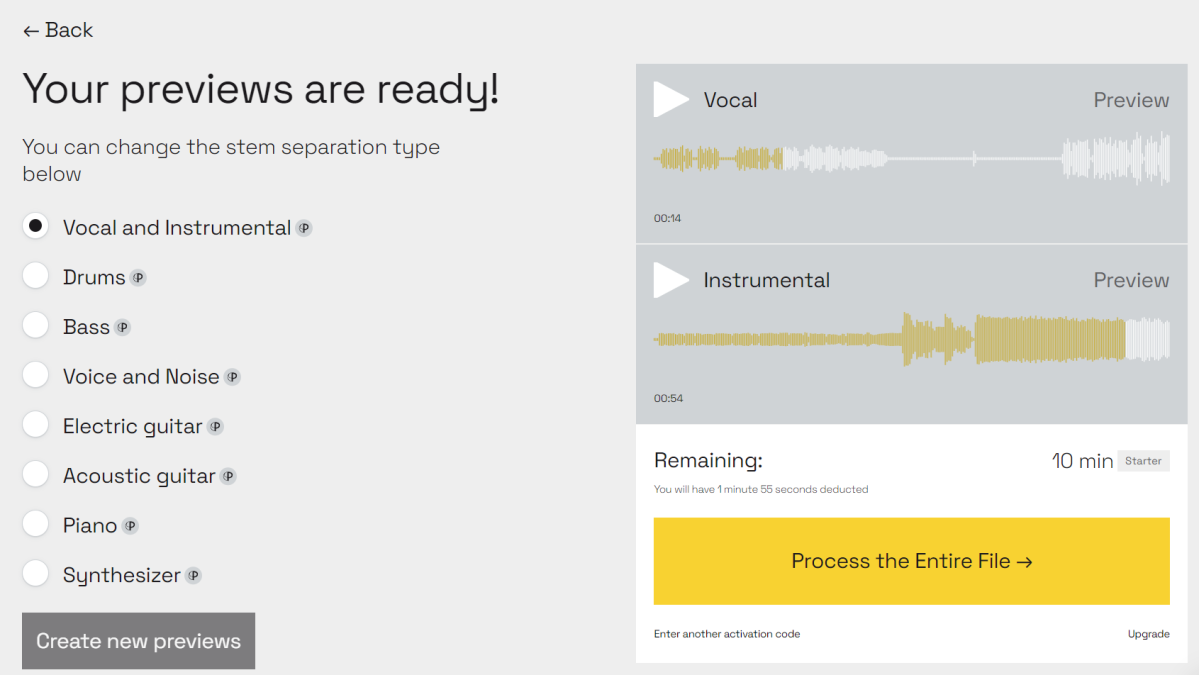 ← Back

Your previews are ready!

You can change the stem separation type below

Vocal and Instrumental P

Drums P

Bass P

Voice and Noise P

Electric guitar P

Acoustic guitar P

Piano P

Synthesizer P

Create new previews

Vocal

Preview

00:14

Instrumental

Preview

00:54

Remaining:

10 min Starter

You will have 1 minute 55 seconds deducted

Process the Entire File →

Enter another activation code

Upgrade